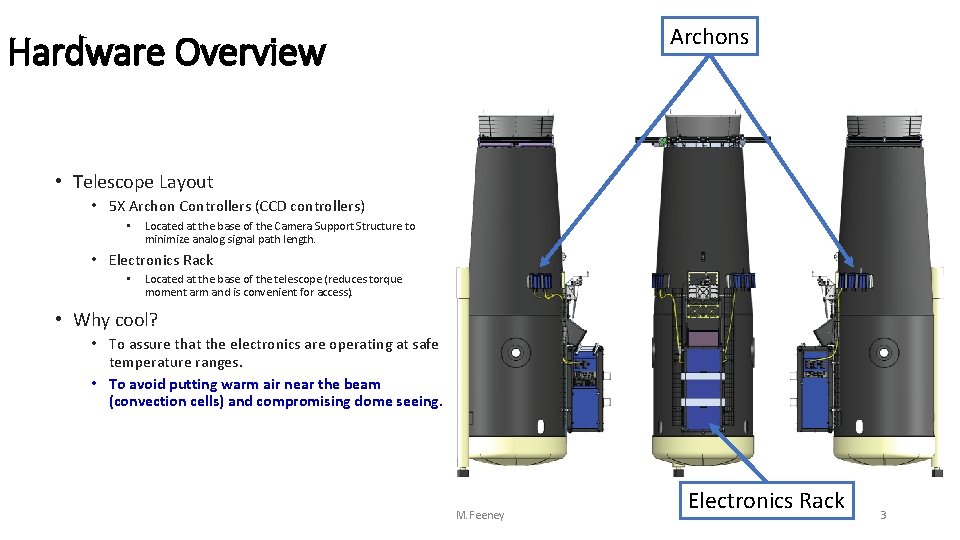 Hardware Overview

Archons

• Telescope Layout
  • 5X Archon Controllers (CCD controllers)
    • Located at the base of the Camera Support Structure to minimize analog signal path length.
  • Electronics Rack
    • Located at the base of the telescope (reduces torque moment arm and is convenient for access).

• Why cool?
  • To assure that the electronics are operating at safe temperature ranges.
  • To avoid putting warm air near the beam (convection cells) and compromising dome seeing.

M. Feeney

Electronics Rack

3